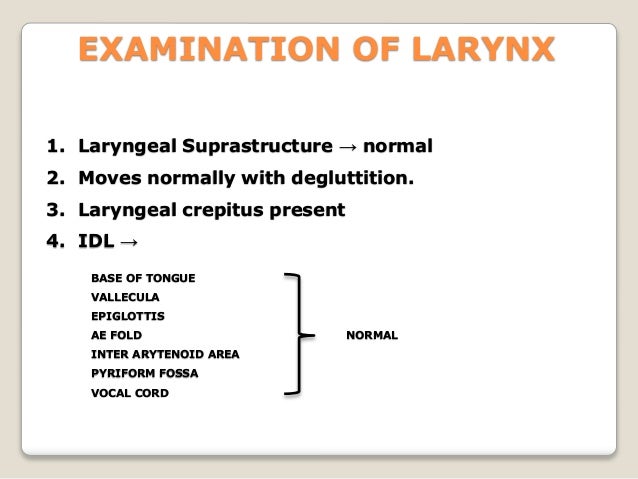 EXAMINATION OF LARYNX

1. Laryngeal Suprastructure → normal
2. Moves normally with degluttition.
3. Laryngeal crepitus present
4. IDL →

BASE OF TONGUE
VALLECULA
EPIGLOTTIS
AE FOLD
INTER ARYTENOID AREA
PYRIFORM FOSSA
VOCAL CORD

NORMAL